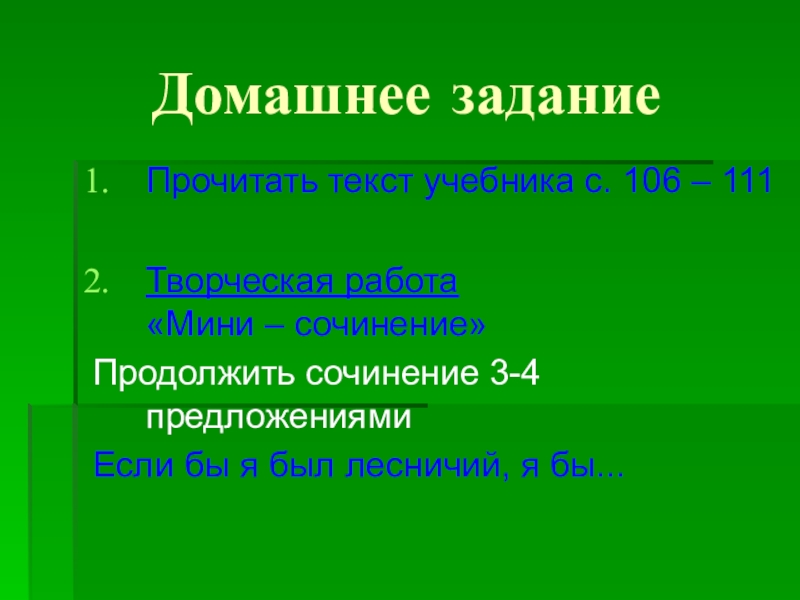 Домашнее задание

1. Прочитать текст учебника с. 106 – 111

2. Творческая работа «Мини – сочинение»

Продолжить сочинение 3-4 предложениями

Если бы я был лесничий, я бы...